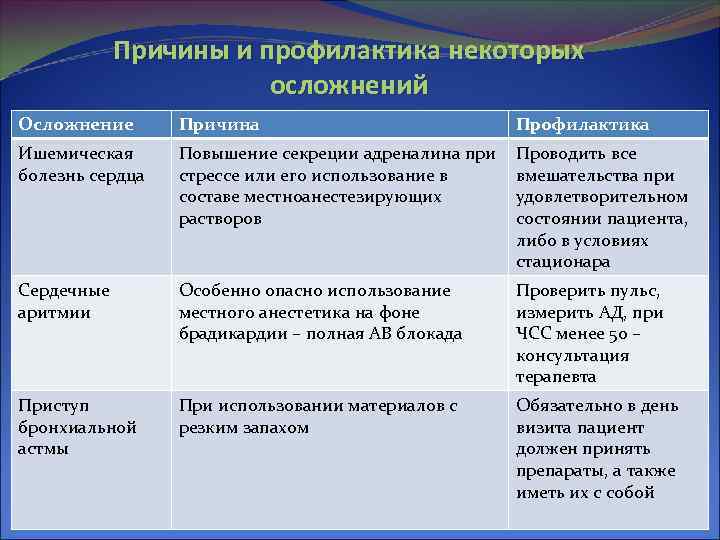 Причины и профилактика некоторых осложнений

| Осложнение | Причина | Профилактика |
|---|---|---|
| Ишемическая болезнь сердца | Повышение секреции адреналина при стрессе или его использование в составе местноанестезирующих растворов | Проводить все вмешательства при удовлетворительном состоянии пациента, либо в условиях стационара |
| Сердечные аритмии | Особенно опасно использование местного анестетика на фоне брадикардии – полная АВ блокада | Проверить пульс, измерить АД, при ЧСС менее 50 – консультация терапевта |
| Приступ бронхиальной астмы | При использовании материалов с резким запахом | Обязательно в день визита пациент должен принять препараты, а также иметь их с собой |